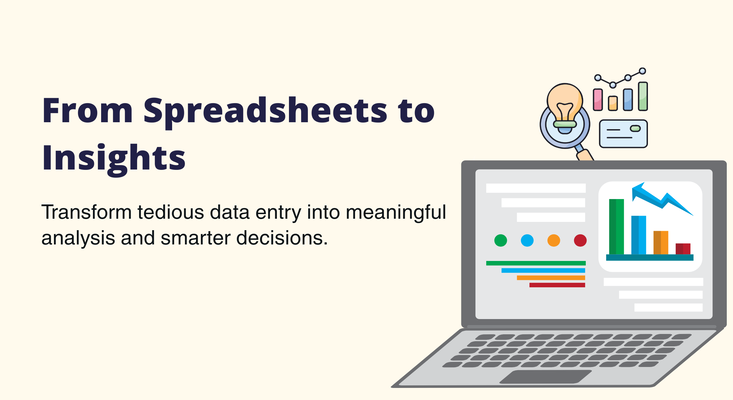 From Spreadsheets to Insights

Transform tedious data entry into meaningful analysis and smarter decisions.